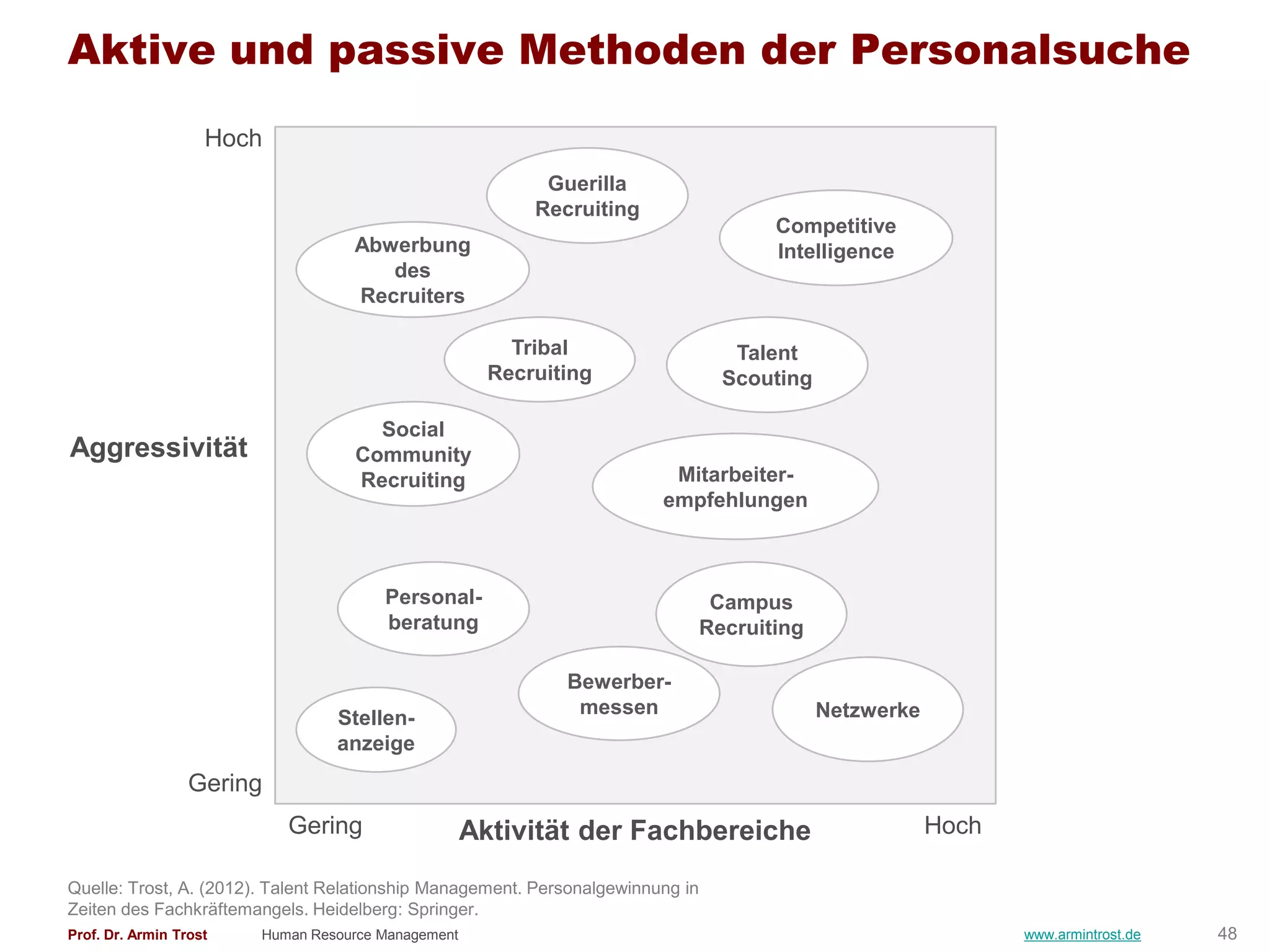 Aktive und passive Methoden der Personalsuche

Hoch

Aggressivität

Gering

Guerilla Recruiting

Competitive Intelligence

Abwerbung des Recruiters

Tribal Recruiting

Talent Scouting

Social Community Recruiting

Mitarbeiter-empfehlungen

Personal-beratung

Campus Recruiting

Bewerber-messen

Netzwerke

Stellen-anzeige

Gering

Aktivität der Fachbereiche

Hoch

Quelle: Trost, A. (2012). Talent Relationship Management. Personalgewinnung in Zeiten des Fachkräftemangels. Heidelberg: Springer.

Prof. Dr. Armin Trost

Human Resource Management

www.armintrost.de

48